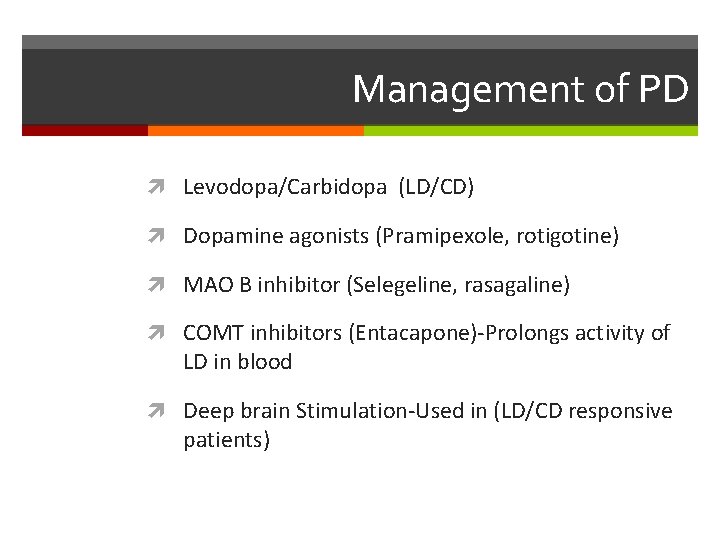 Management of PD

Levodopa/Carbidopa (LD/CD)

Dopamine agonists (Pramipexole, rotigotine)

MAO B inhibitor (Selegeline, rasagaline)

COMT inhibitors (Entacapone)-Prolongs activity of LD in blood

Deep brain Stimulation-Used in (LD/CD responsive patients)